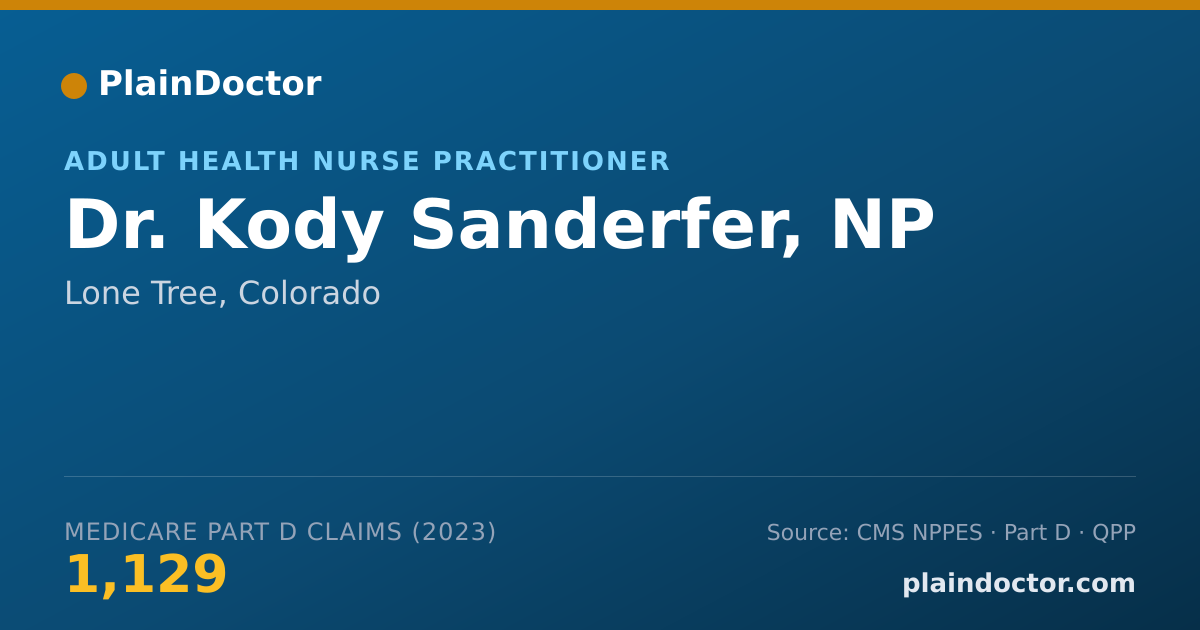 PlainDoctor

ADULT HEALTH NURSE PRACTITIONER

Dr. Kody Sanderfer, NP

Lone Tree, Colorado

MEDICARE PART D CLAIMS (2023)

1,129

Source: CMS NPPES · Part D · QPP

plaindoctor.com